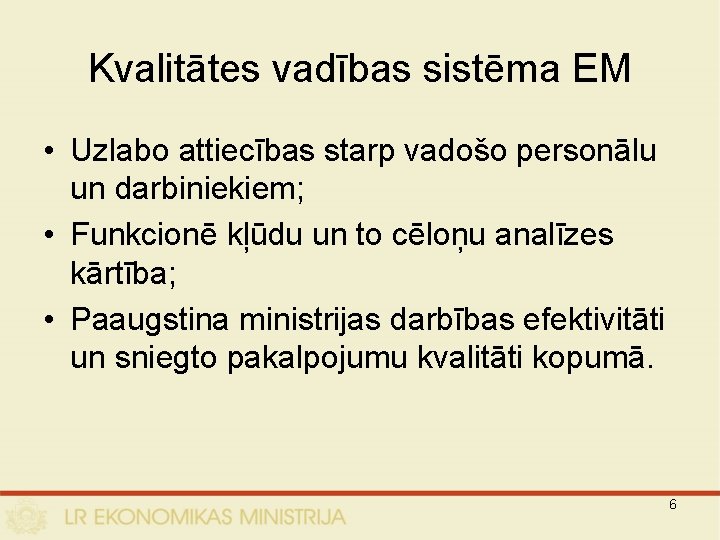 Kvalitātes vadības sistēma EM

• Uzlabo attiecības starp vadošo personālu un darbiniekiem;
• Funkcionē kļūdu un to cēloņu analīzes kārtība;
• Paaugstina ministrijas darbības efektivitāti un sniegto pakalpojumu kvalitāti kopumā.

LR EKONOMIKAS MINISTRIJA

6